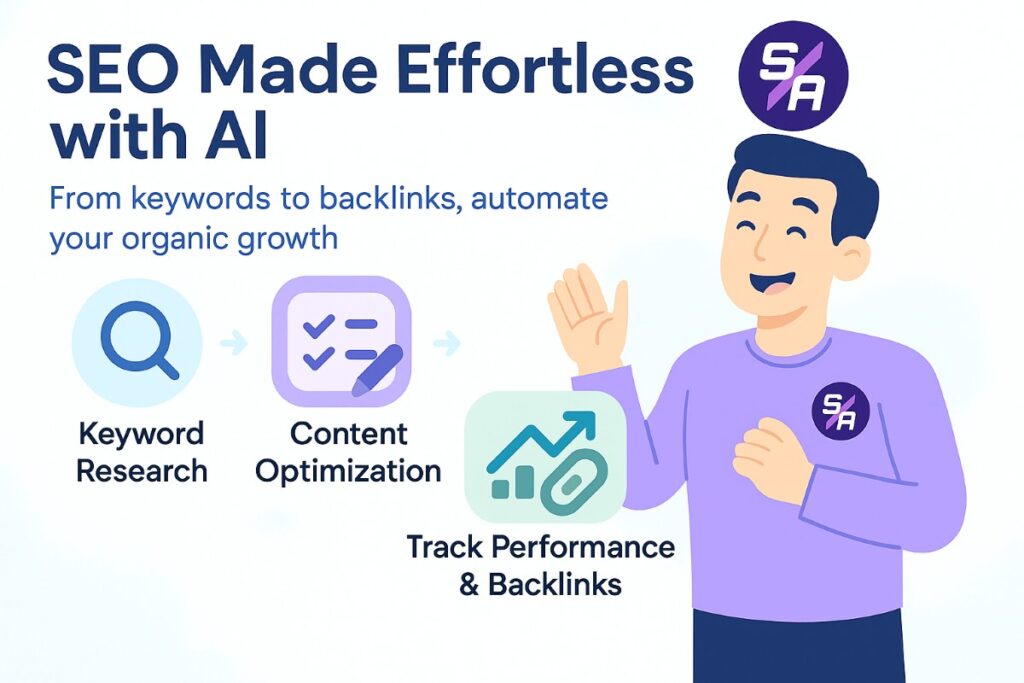 SEO Made Effortless with AI

From keywords to backlinks, automate your organic growth

S/A

Keyword Research

Content Optimization

Track Performance & Backlinks

S/A